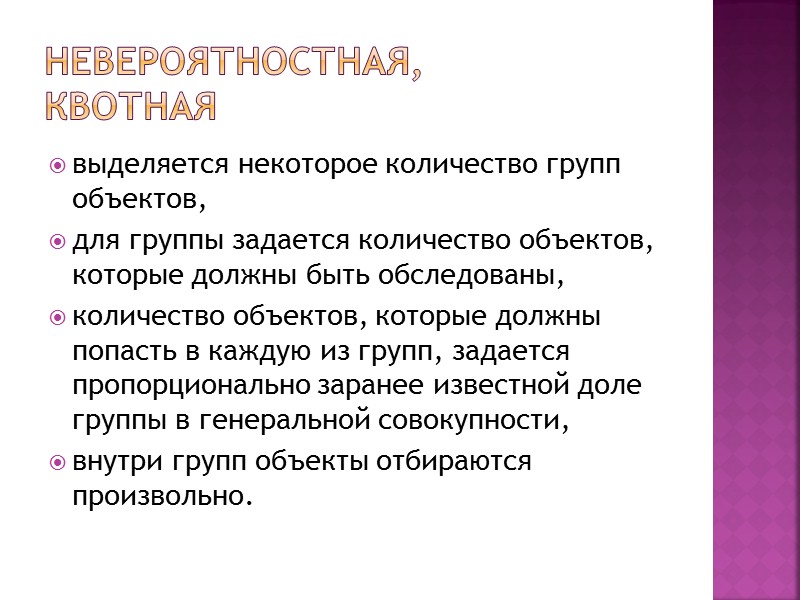 НЕВЕРОЯТНОСТНАЯ, КВОТНАЯ

выделяется некоторое количество групп объектов,

для группы задается количество объектов, которые должны быть обследованы,

количество объектов, которые должны попасть в каждую из групп, задается пропорционально заранее известной доле группы в генеральной совокупности,

внутри групп объекты отбираются произвольно.